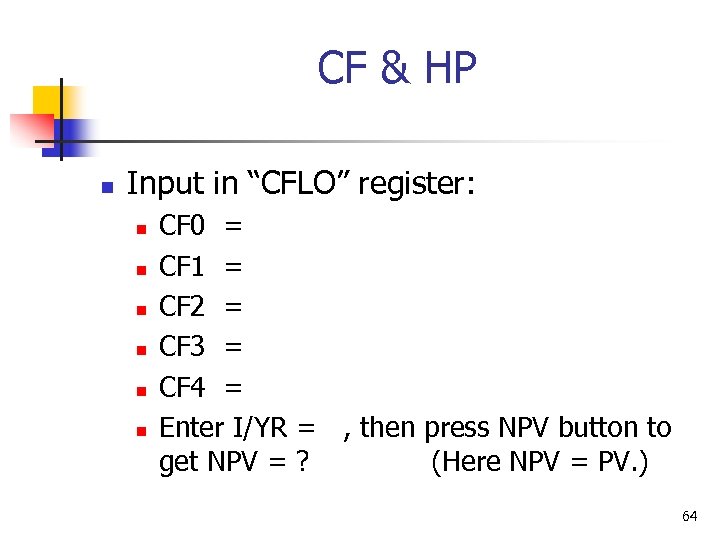 CF & HP

Input in “CFLO” register:

CF0 =

CF1 =

CF2 =

CF3 =

CF4 =

Enter I/YR = , then press NPV button to get NPV = ? (Here NPV = PV.)

64